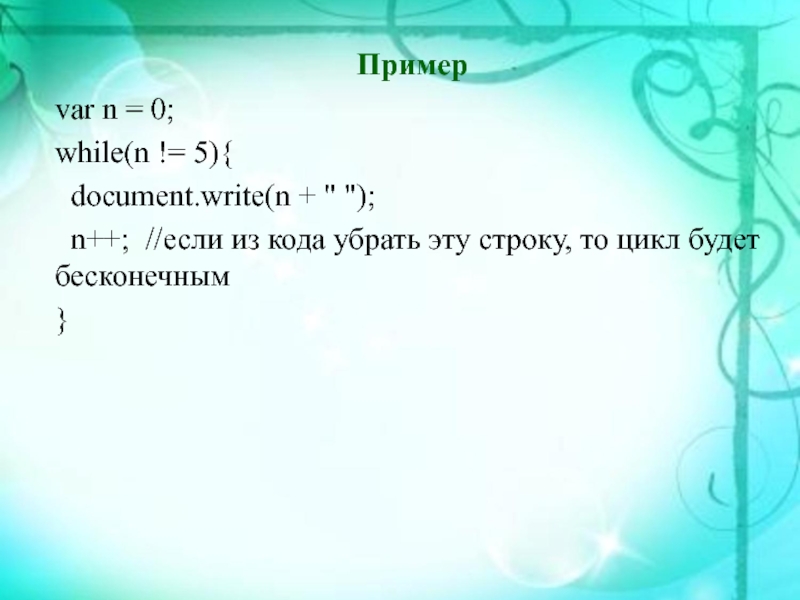 Пример

var n = 0;
while(n != 5){
document.write(n + " ");
n++; //если из кода убрать эту строку, то цикл будет бесконечным
}